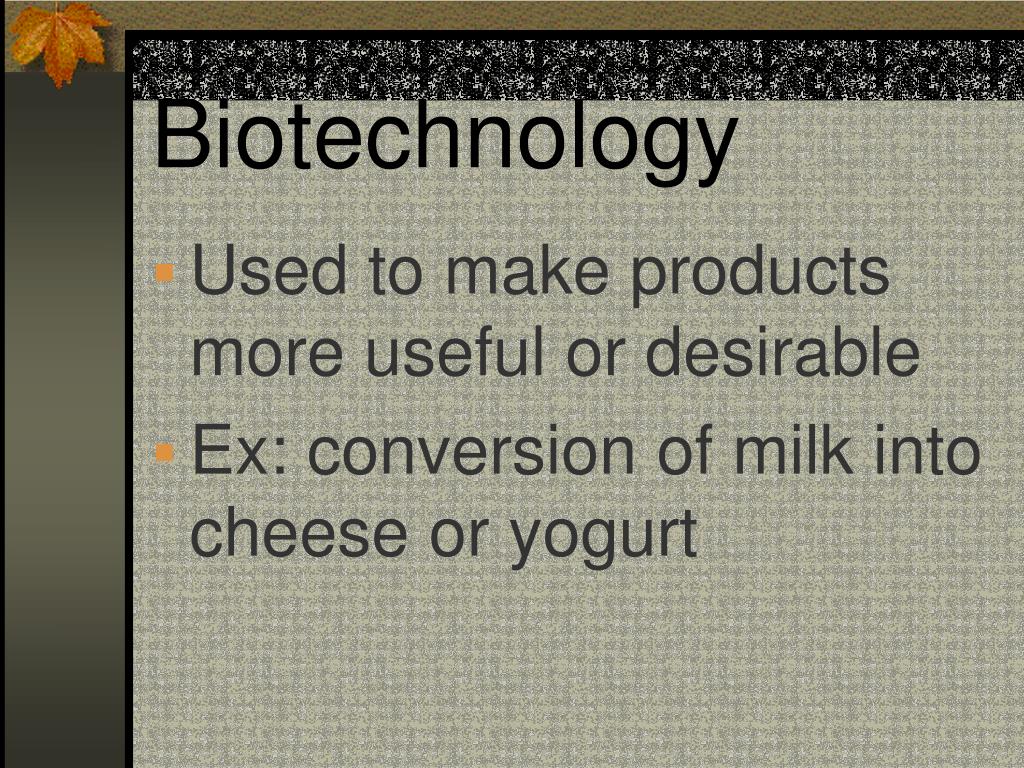 Biotechnology

Used to make products more useful or desirable

Ex: conversion of milk into cheese or yogurt